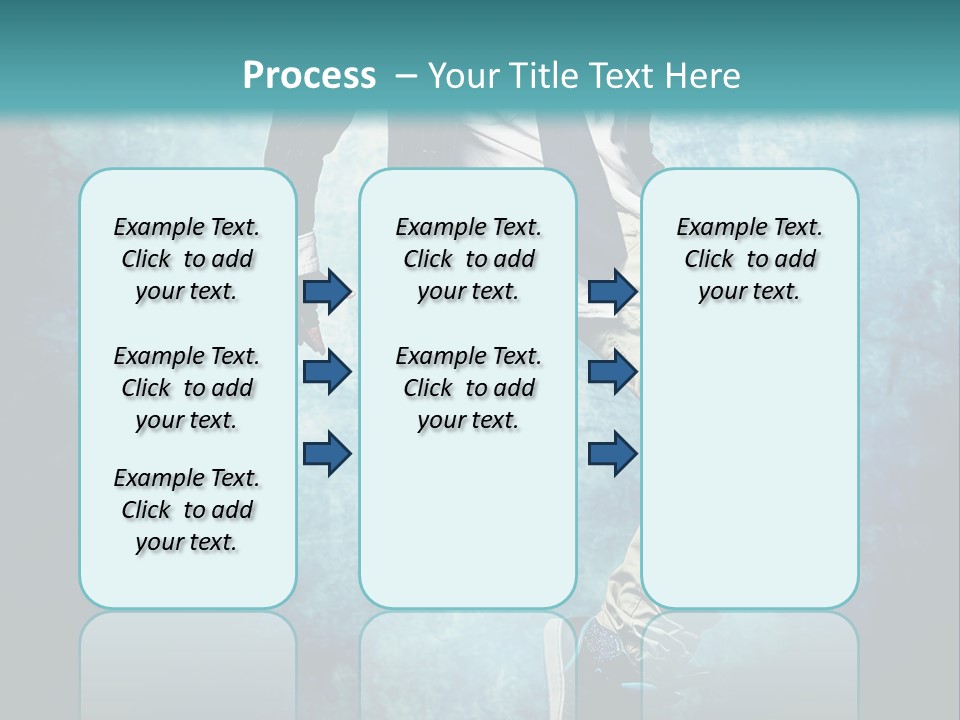 Process – Your Title Text Here

Example Text. Click to add your text.

Example Text. Click to add your text.

Example Text. Click to add your text.

Example Text. Click to add your text.

Example Text. Click to add your text.

Example Text. Click to add your text.